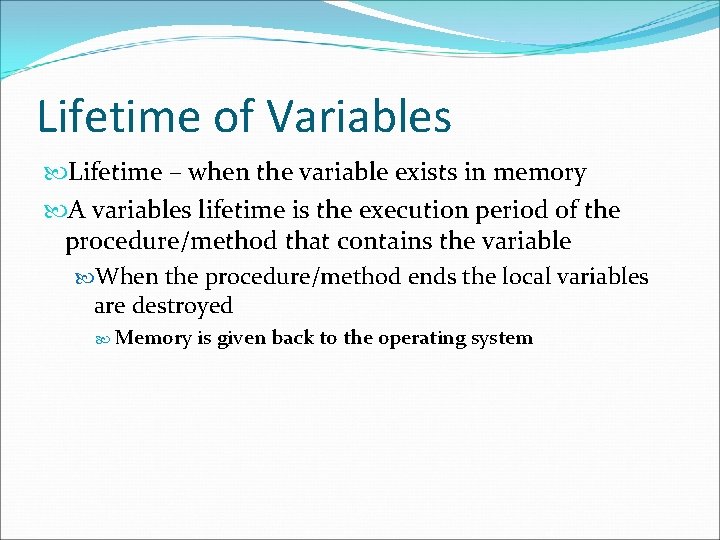 Lifetime of Variables

Lifetime – when the variable exists in memory

A variables lifetime is the execution period of the procedure/method that contains the variable

When the procedure/method ends the local variables are destroyed

Memory is given back to the operating system